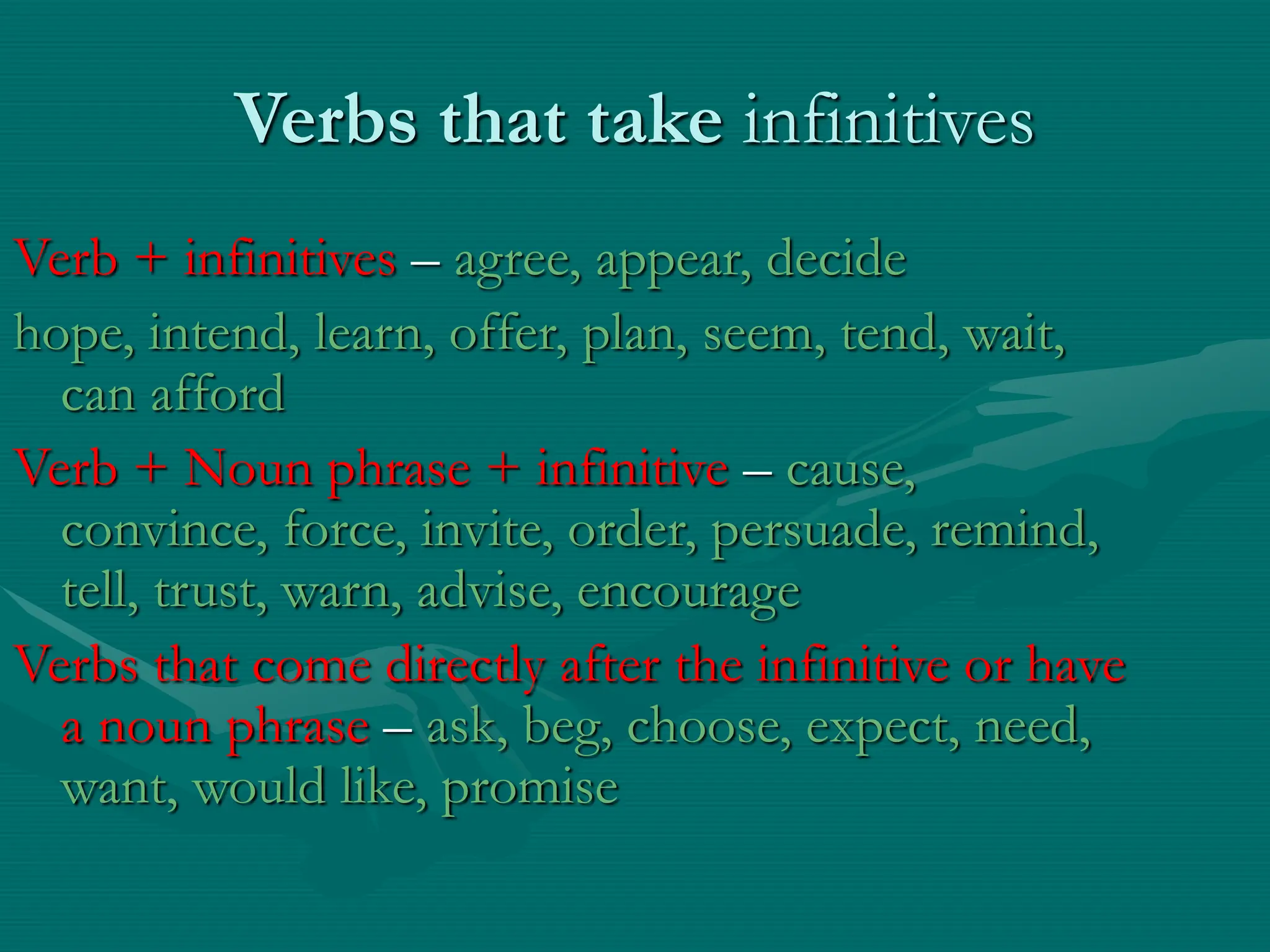 Verbs that take infinitives

Verb + infinitives – agree, appear, decide

hope, intend, learn, offer, plan, seem, tend, wait, can afford

Verb + Noun phrase + infinitive – cause, convince, force, invite, order, persuade, remind, tell, trust, warn, advise, encourage

Verbs that come directly after the infinitive or have a noun phrase – ask, beg, choose, expect, need, want, would like, promise